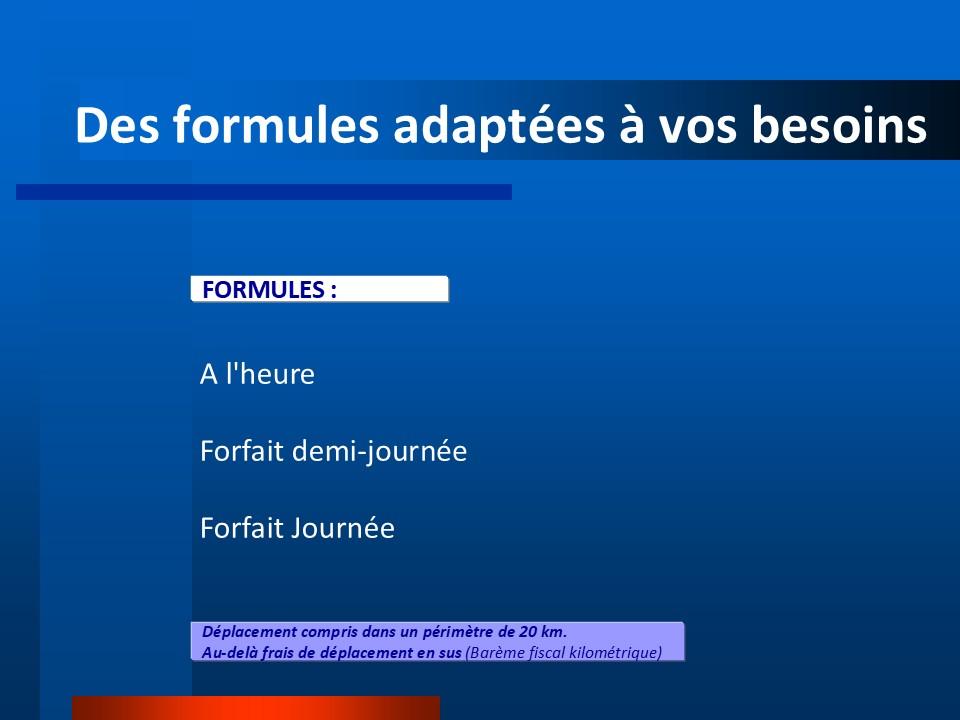 Des formules adaptées à vos besoins

FORMULES :

A l'heure

Forfait demi-journée

Forfait Journée

Déplacement compris dans un périmètre de 20 km.
Au-delà frais de déplacement en sus (Barème fiscal kilométrique)